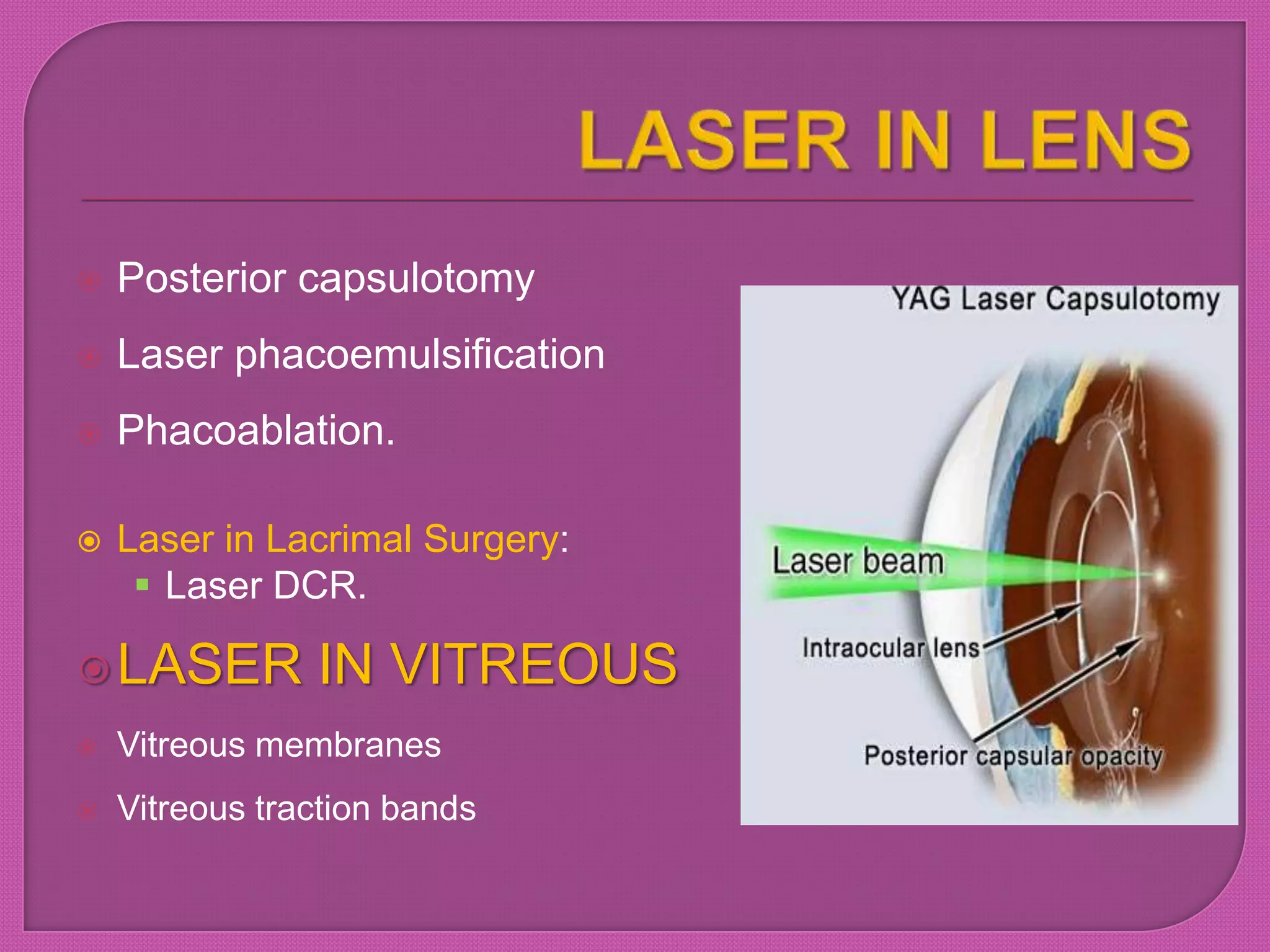 LASER IN LENS

Posterior capsulotomy

Laser phacoemulsification

Phacoablation.

Laser in Lacrimal Surgery:
Laser DCR.

LASER IN VITREOUS

Vitreous membranes

Vitreous traction bands

YAG Laser Capsulotomy

Laser beam

Intraocular lens

Posterior capsular opacity